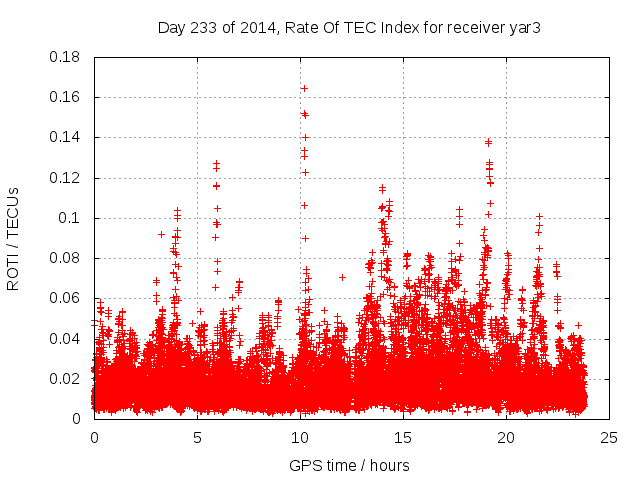 Day 233 of 2014, Rate Of TEC Index for receiver yar3

ROTI / TECUs

0.18
0.16
0.14
0.12
0.1
0.08
0.06
0.04
0.02
0

0 5 10 15 20 25

GPS time / hours